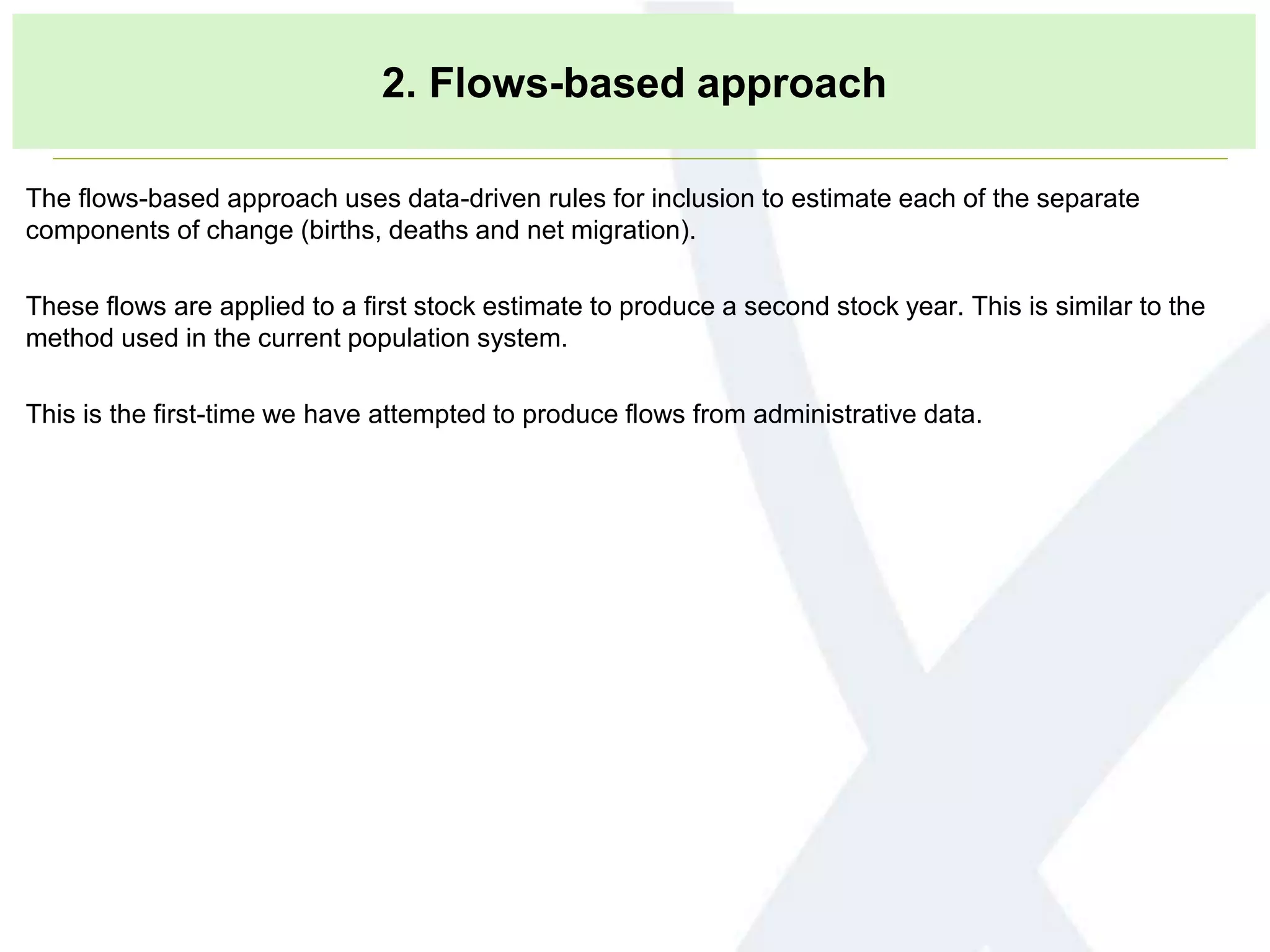 2. Flows-based approach

The flows-based approach uses data-driven rules for inclusion to estimate each of the separate components of change (births, deaths and net migration).

These flows are applied to a first stock estimate to produce a second stock year. This is similar to the method used in the current population system.

This is the first-time we have attempted to produce flows from administrative data.